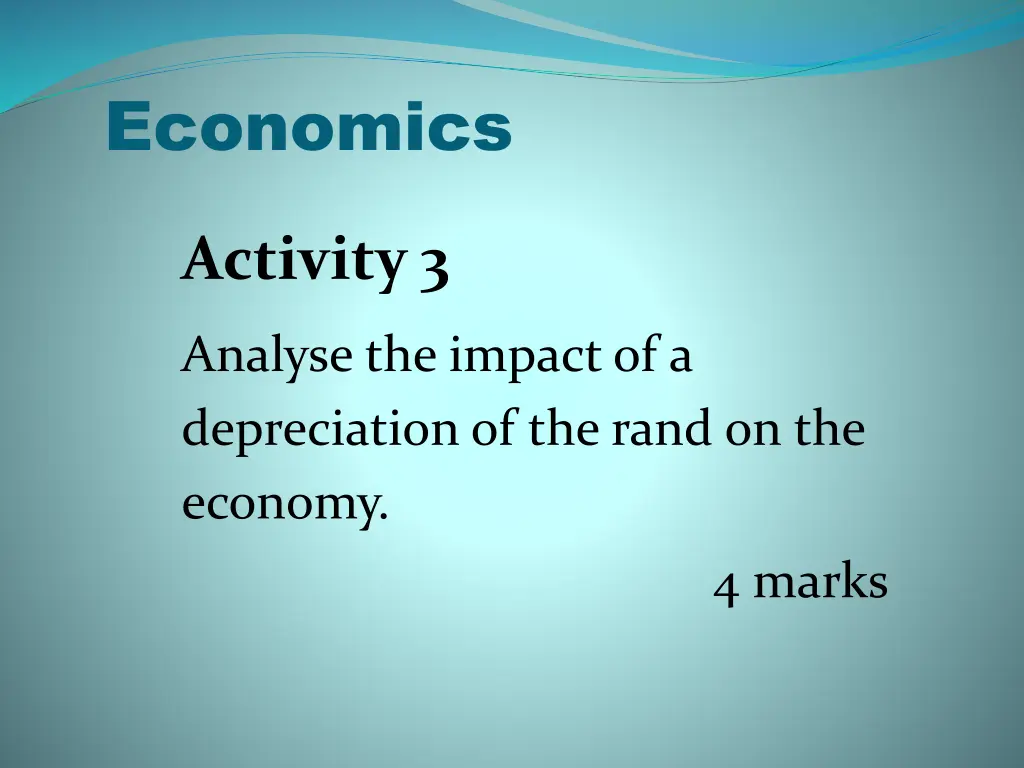 Economics

Activity 3

Analyse the impact of a depreciation of the rand on the economy.

4 marks